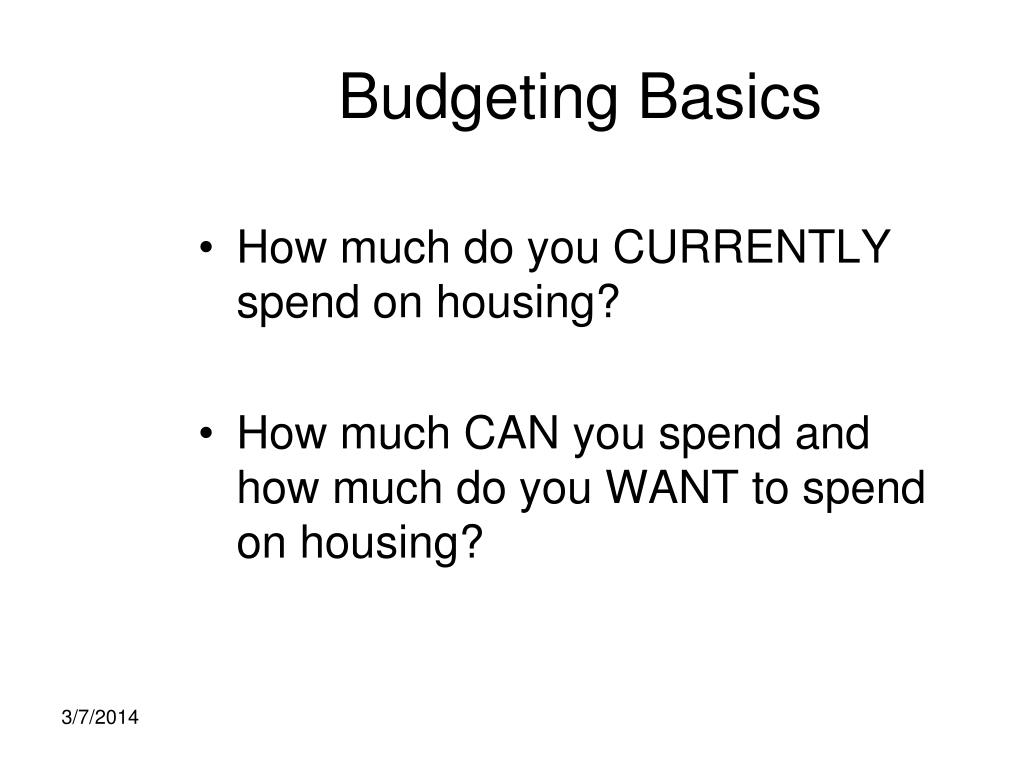 Budgeting Basics

• How much do you CURRENTLY spend on housing?

• How much CAN you spend and how much do you WANT to spend on housing?

3/7/2014